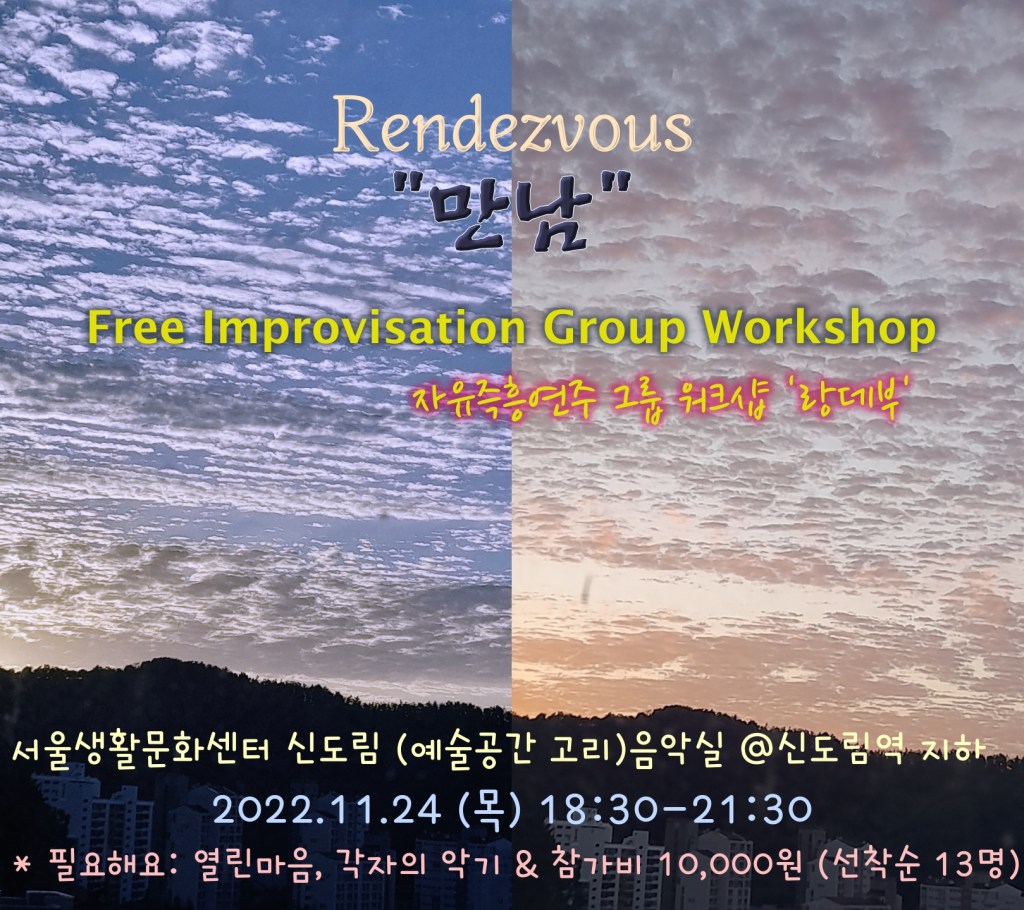 Rendezvous
"만남"
Free Improvisation Group Workshop
자유즉흥연주 그룹 워크샵 '랑데부'

서울생활문화센터 신도림 (예술공간 고리)음악실 @신도림역 지하
2022.11.24 (목) 18:30-21:30
* 필요해요: 열린마음, 각자의 악기 & 참가비 10,000원 (선착순 13명)